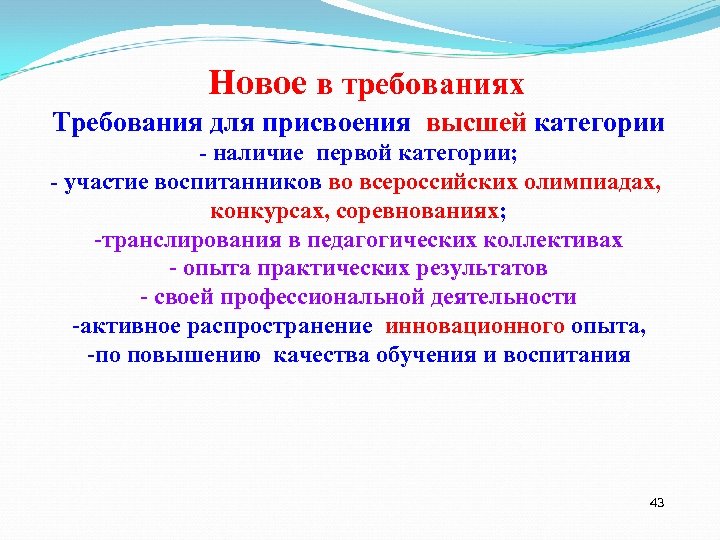 Новое в требованиях

Требования для присвоения высшей категории

- наличие первой категории;

- участие воспитанников во всероссийских олимпиадах, конкурсах, соревнованиях;

-транслирования в педагогических коллективах

- опыта практических результатов

- своей профессиональной деятельности

-активное распространение инновационного опыта,

-по повышению качества обучения и воспитания

43